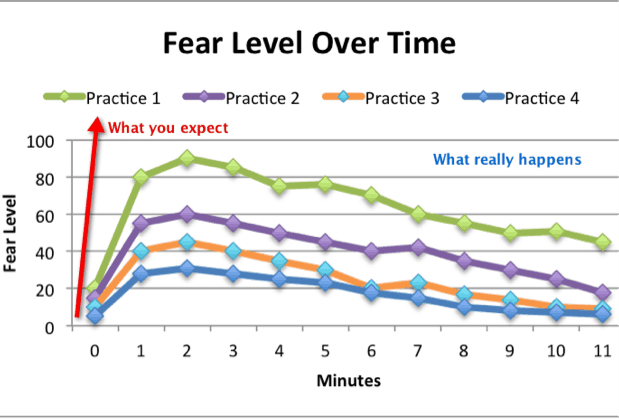 Fear Level Over Time

Practice 1
Practice 2
Practice 3
Practice 4

What you expect

What really happens

Fear Level

100
80
60
40
20
0

0
1
2
3
4
5
6
7
8
9
10
11

Minutes